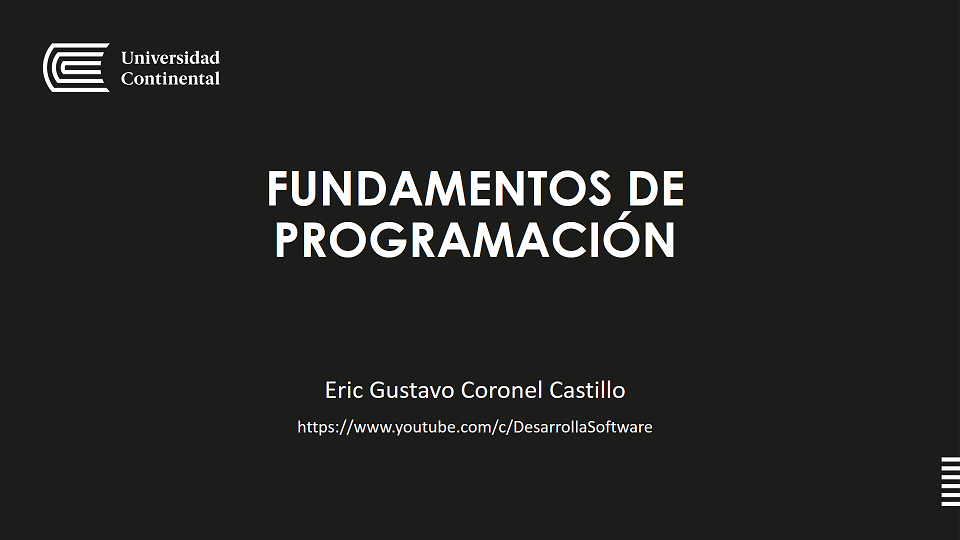 Universidad Continental

FUNDAMENTOS DE PROGRAMACIÓN

Eric Gustavo Coronel Castillo

https://www.youtube.com/c/DesarrollaSoftware